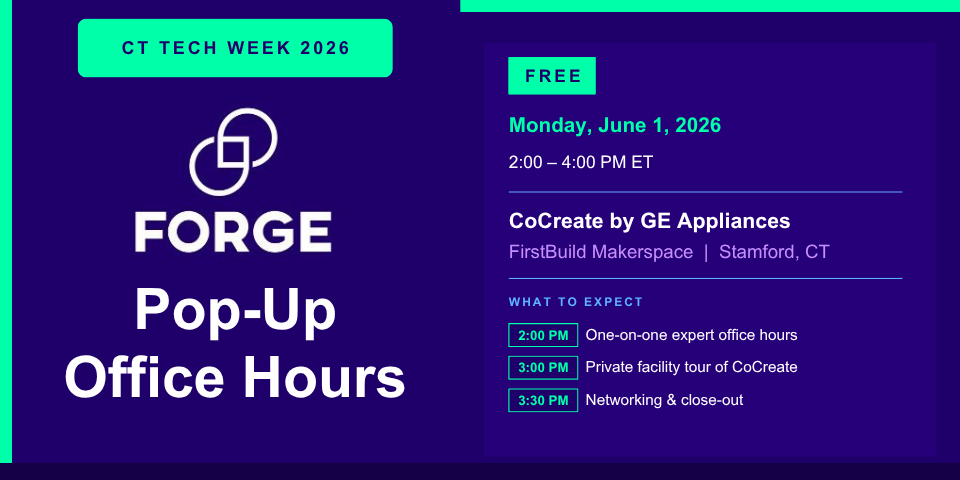 CT TECH WEEK 2026

FORGE

Pop-Up Office Hours

FREE

Monday, June 1, 2026

2:00 – 4:00 PM ET

CoCreate by GE Appliances

FirstBuild Makerspace | Stamford, CT

WHAT TO EXPECT

2:00 PM One-on-one expert office hours

3:00 PM Private facility tour of CoCreate

3:30 PM Networking & close-out